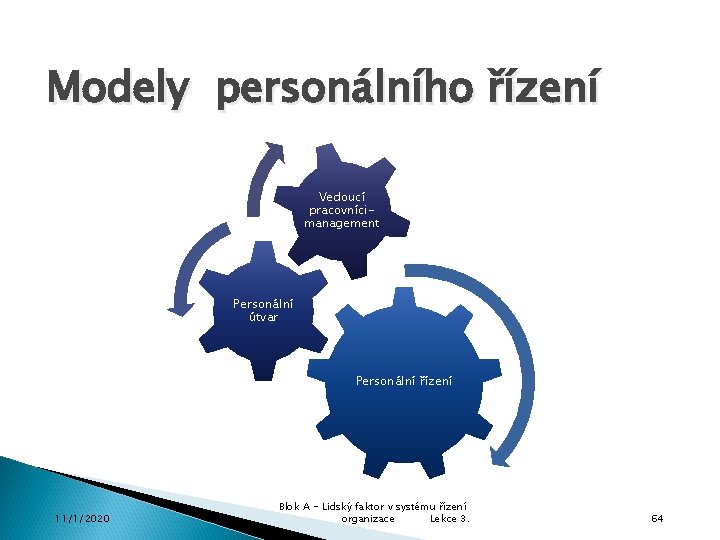 Modely personálního řízení

Vedoucí pracovníci – management

Personální útvar

Personální řízení

11/1/2020

Blok A – Lidský faktor v systému řízení organizace Lekce 3.

64